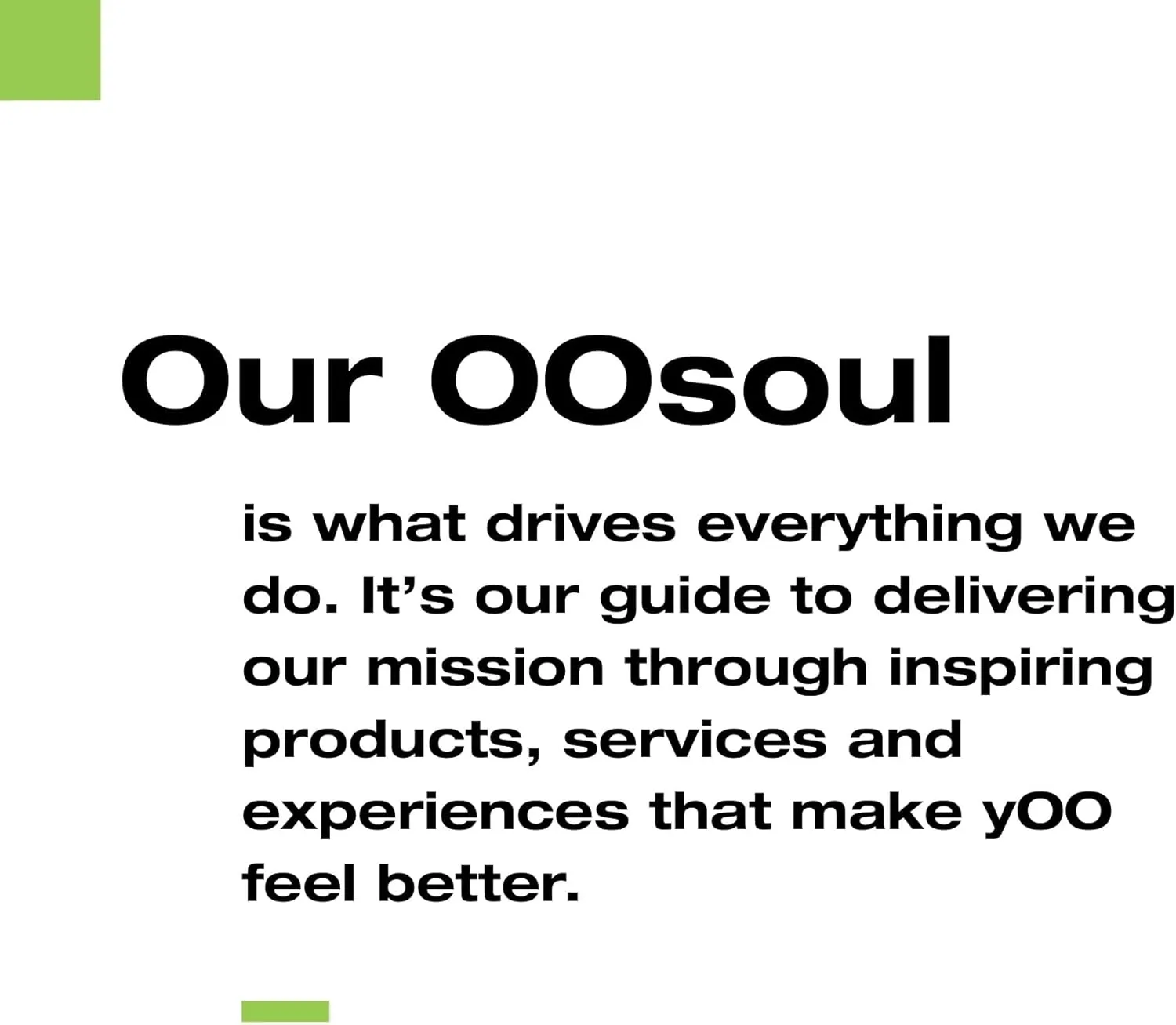 Our OOsoul

is what drives everything we do. It’s our guide to delivering our mission through inspiring products, services and experiences that make yOO feel better.